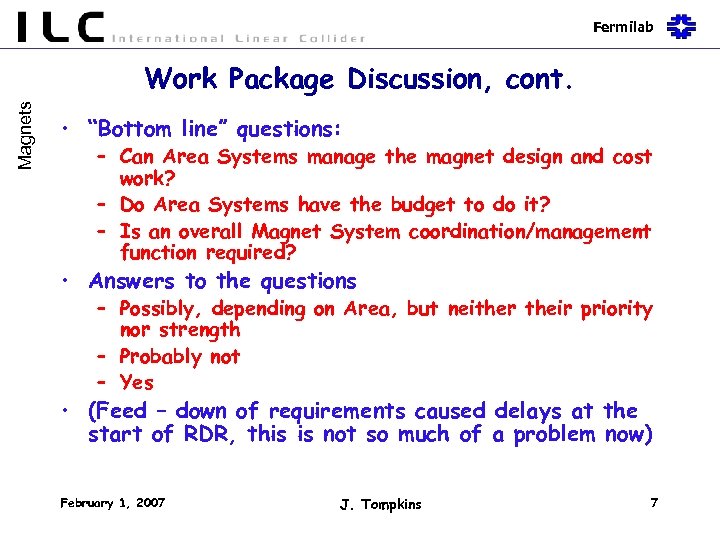 ILC International Linear Collider

Fermilab

Magnets

Work Package Discussion, cont.

• "Bottom line" questions:
– Can Area Systems manage the magnet design and cost work?
– Do Area Systems have the budget to do it?
– Is an overall Magnet System coordination/management function required?

• Answers to the questions
– Possibly, depending on Area, but neither their priority nor strength
– Probably not
– Yes

• (Feed – down of requirements caused delays at the start of RDR, this is not so much of a problem now)

February 1, 2007

J. Tompkins

7